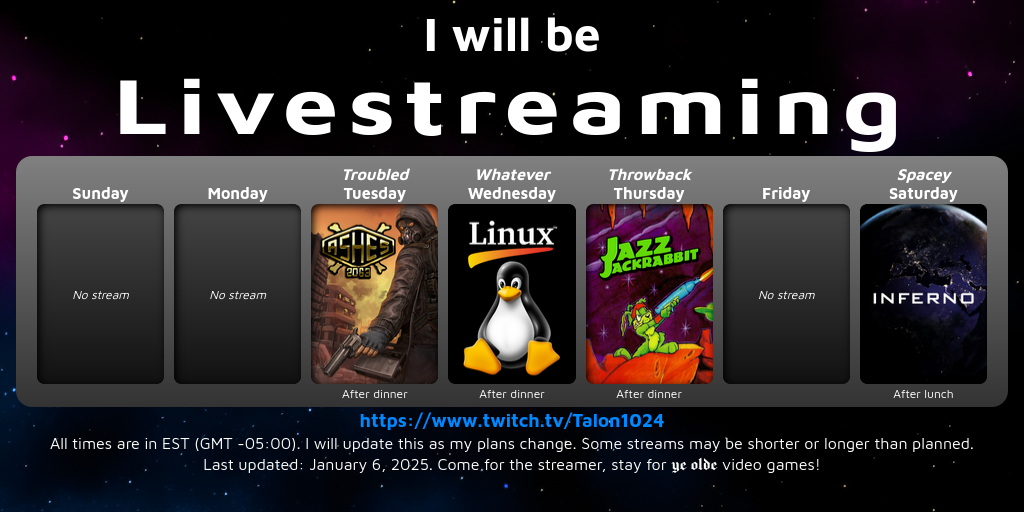 I will be

Livestreaming

Sunday

No stream

Monday

No stream

Troubled Tuesday

ASHES 2063

After dinner

Whatever Wednesday

Linux

After dinner

Throwback Thursday

JAZZ JACKRABBIT

After dinner

Friday

No stream

Spacey Saturday

INFERNO

After lunch

https://www.twitch.tv/Talon1024

All times are in EST (GMT -05:00). I will update this as my plans change. Some streams may be shorter or longer than planned.
Last updated: January 6, 2025. Come for the streamer, stay for ye olde video games!